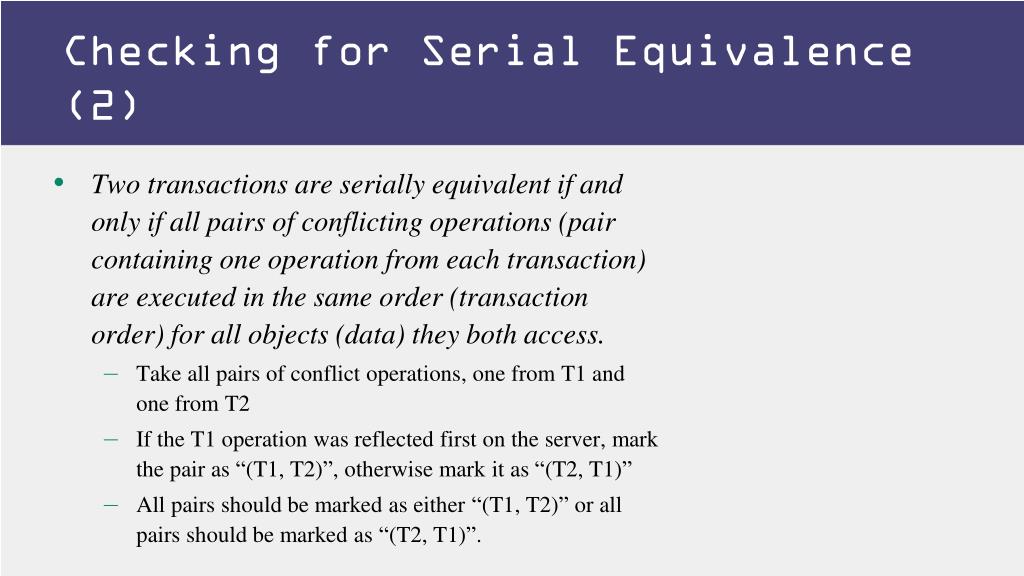 Checking for Serial Equivalence (2)

• Two transactions are serially equivalent if and only if all pairs of conflicting operations (pair containing one operation from each transaction) are executed in the same order (transaction order) for all objects (data) they both access.

– Take all pairs of conflict operations, one from T1 and one from T2

– If the T1 operation was reflected first on the server, mark the pair as “(T1, T2)”, otherwise mark it as “(T2, T1)”

– All pairs should be marked as either “(T1, T2)” or all pairs should be marked as “(T2, T1)”.